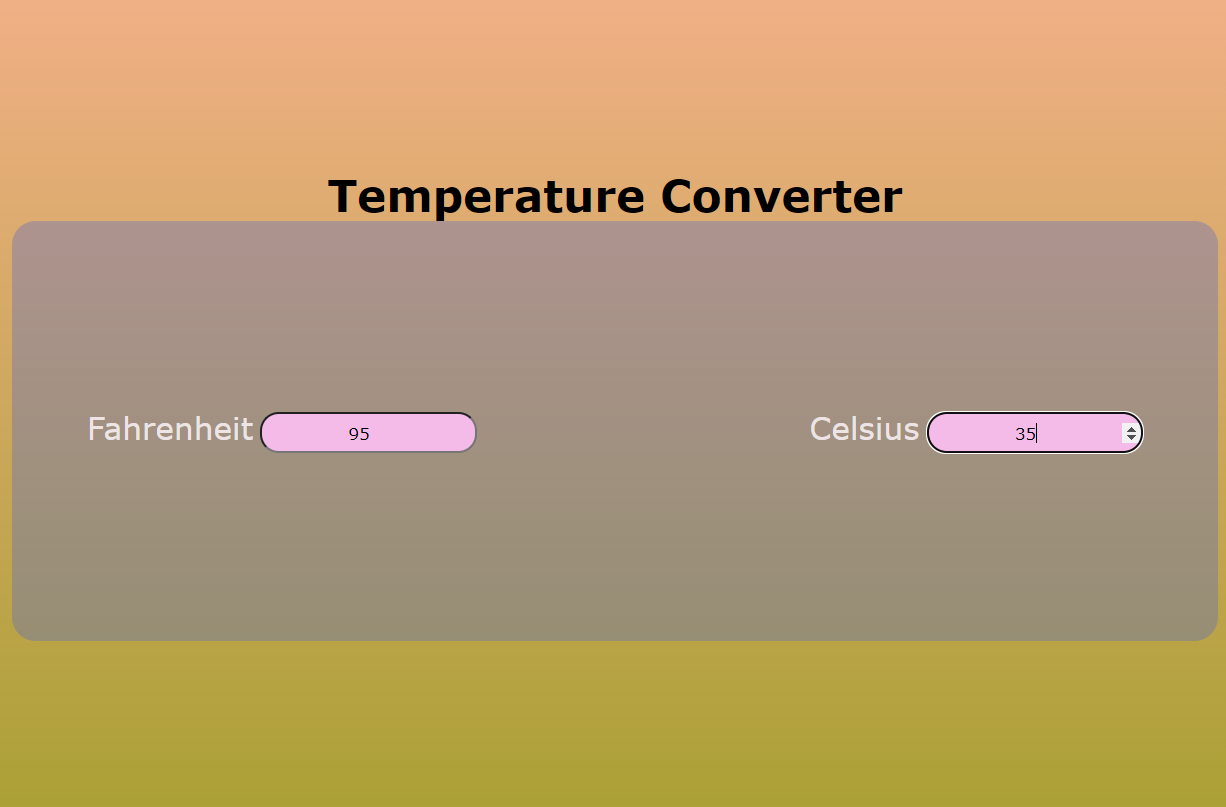 Temperature Converter

Fahrenheit 95

Celsius 35